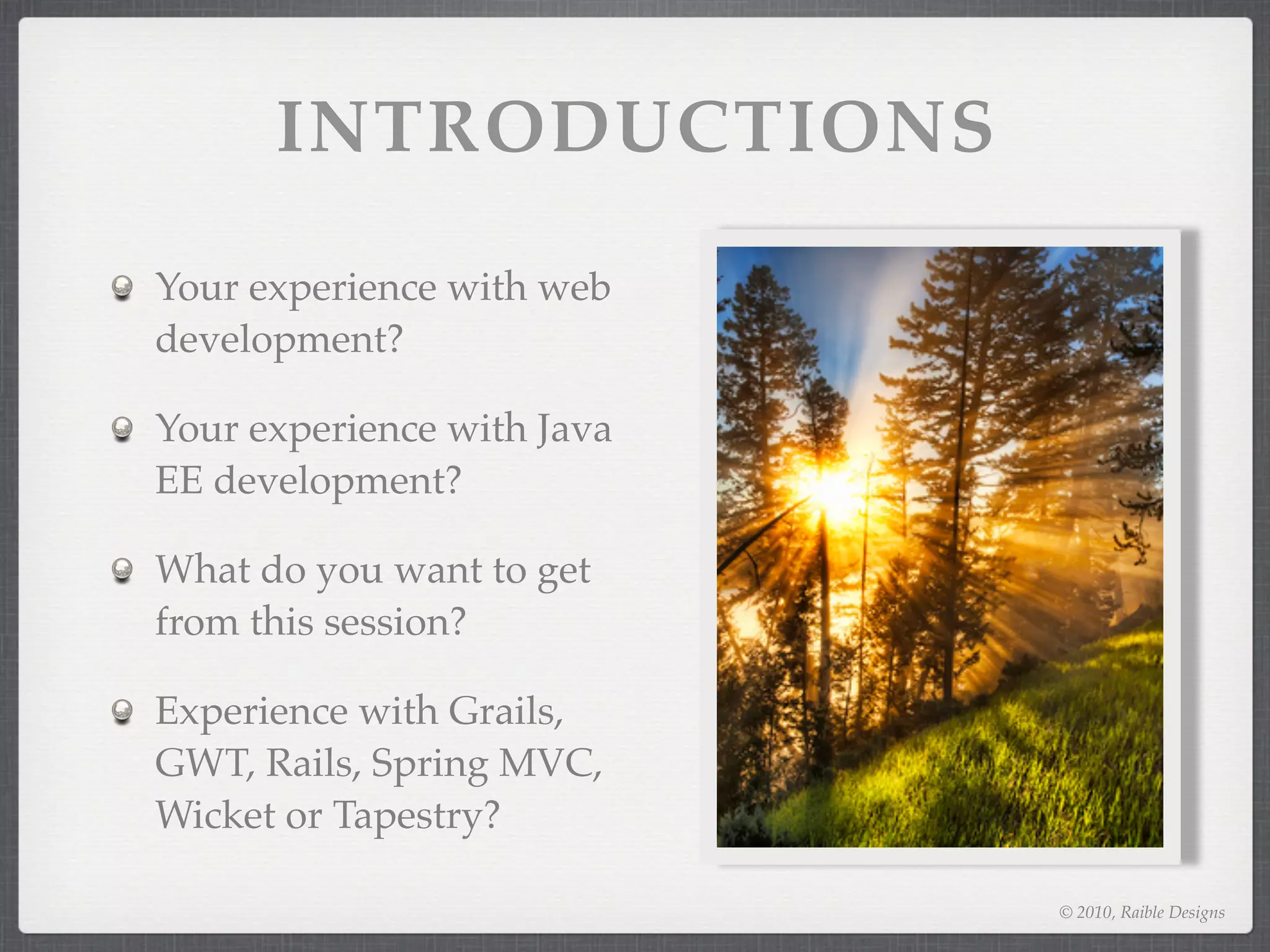 INTRODUCTIONS

Your experience with web development?

Your experience with Java EE development?

What do you want to get from this session?

Experience with Grails, GWT, Rails, Spring MVC, Wicket or Tapestry?

© 2010, Raible Designs